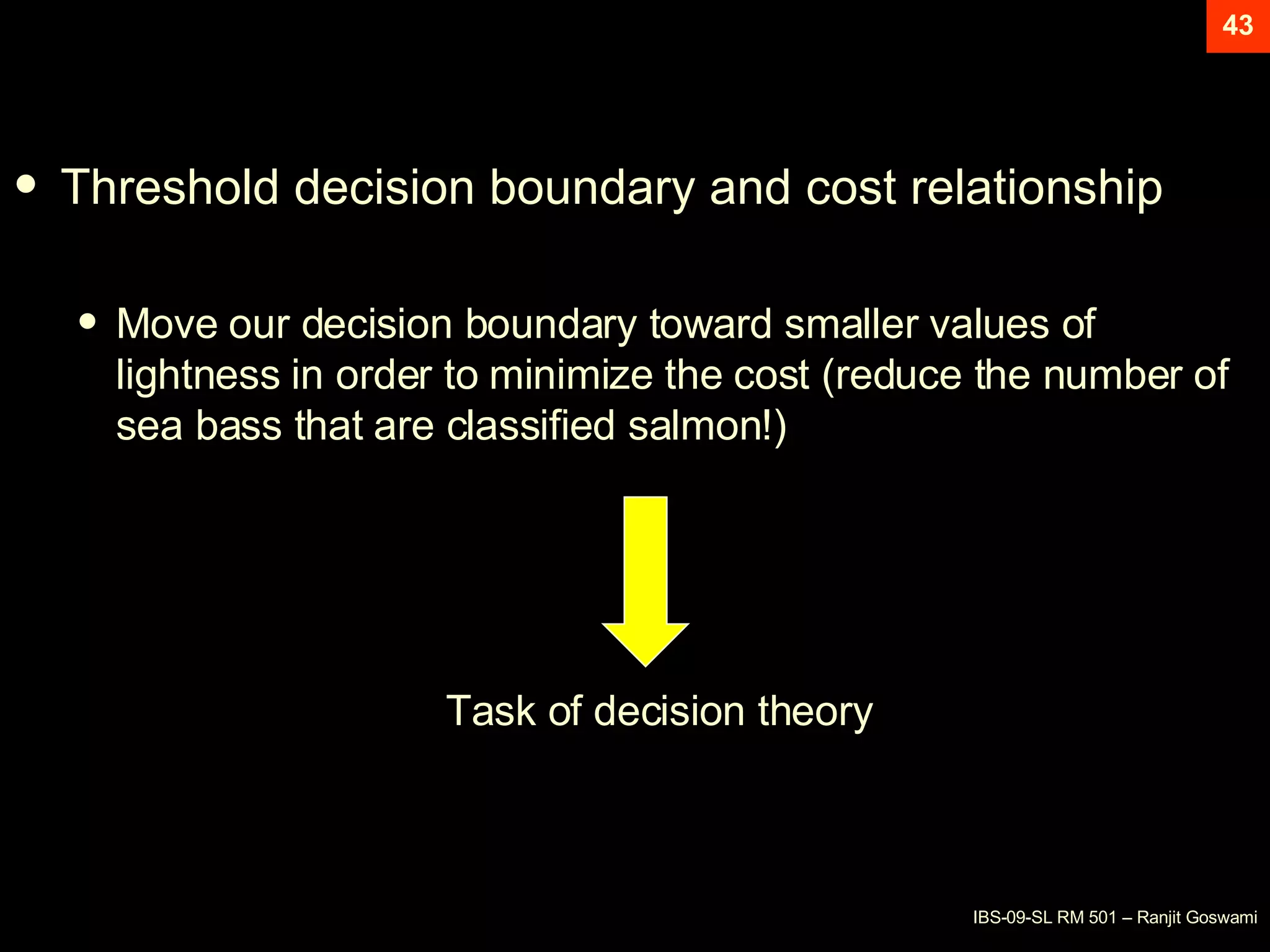 43

• Threshold decision boundary and cost relationship

• Move our decision boundary toward smaller values of lightness in order to minimize the cost (reduce the number of sea bass that are classified salmon!)

Task of decision theory

IBS-09-SL RM 501 – Ranjit Goswami